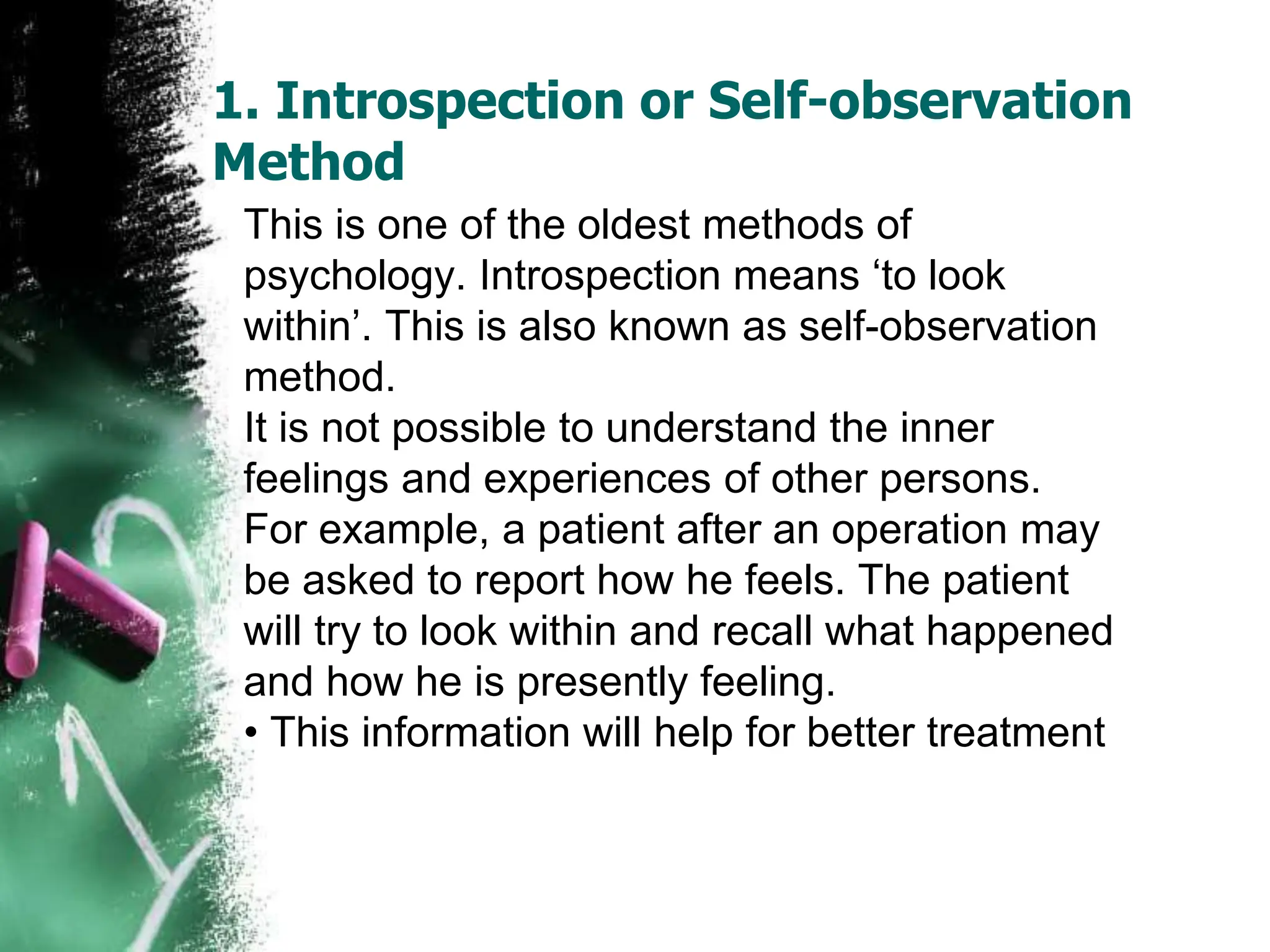 1. Introspection or Self-observation Method

This is one of the oldest methods of psychology. Introspection means ‘to look within’. This is also known as self-observation method.

It is not possible to understand the inner feelings and experiences of other persons.

For example, a patient after an operation may be asked to report how he feels. The patient will try to look within and recall what happened and how he is presently feeling.

• This information will help for better treatment